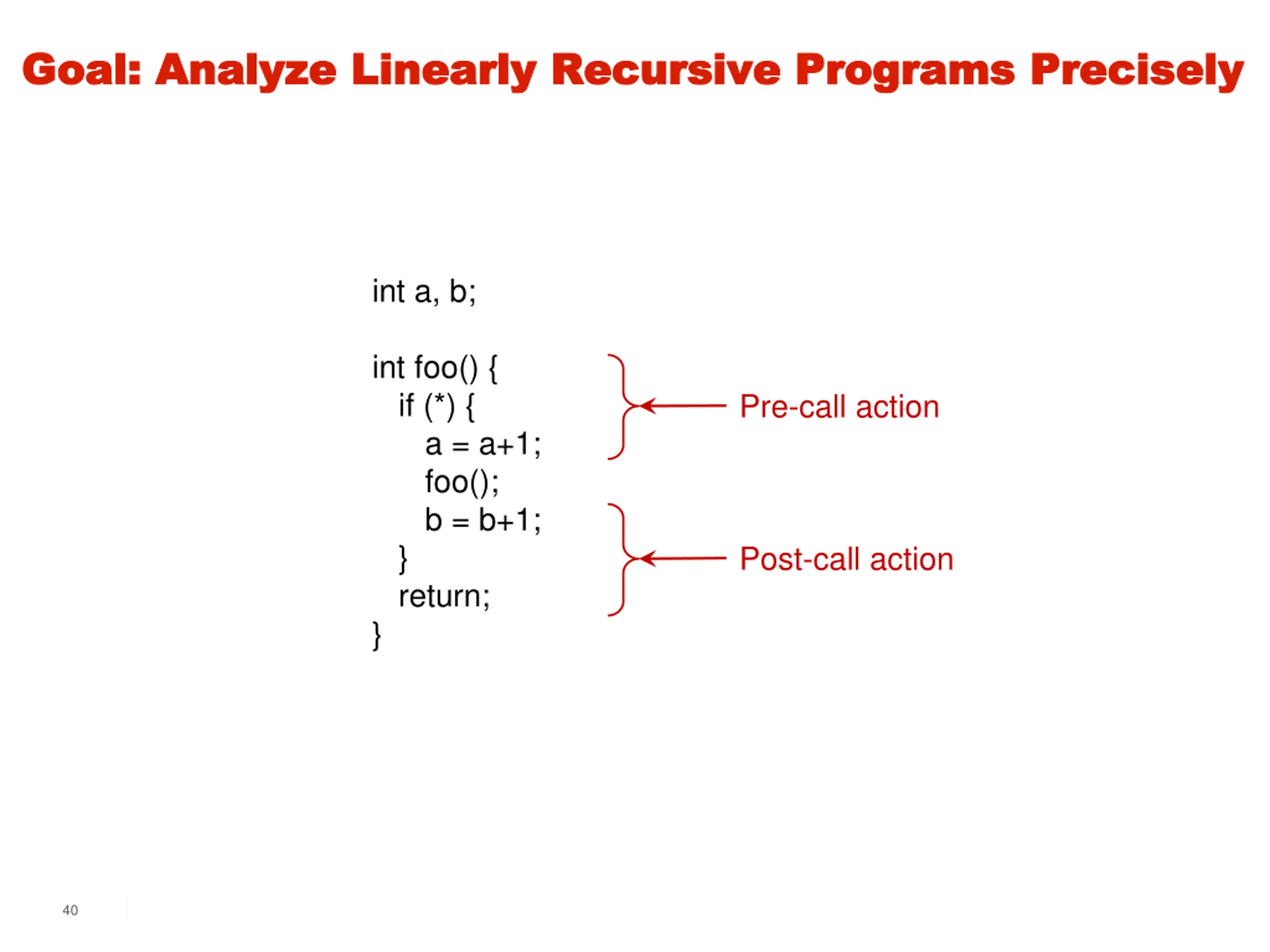 Goal: Analyze Linearly Recursive Programs Precisely

int a, b;

int foo() {
  if (*) {
    a = a+1;
    foo();
    b = b+1;
  }
  return;
}

Pre-call action

Post-call action

40